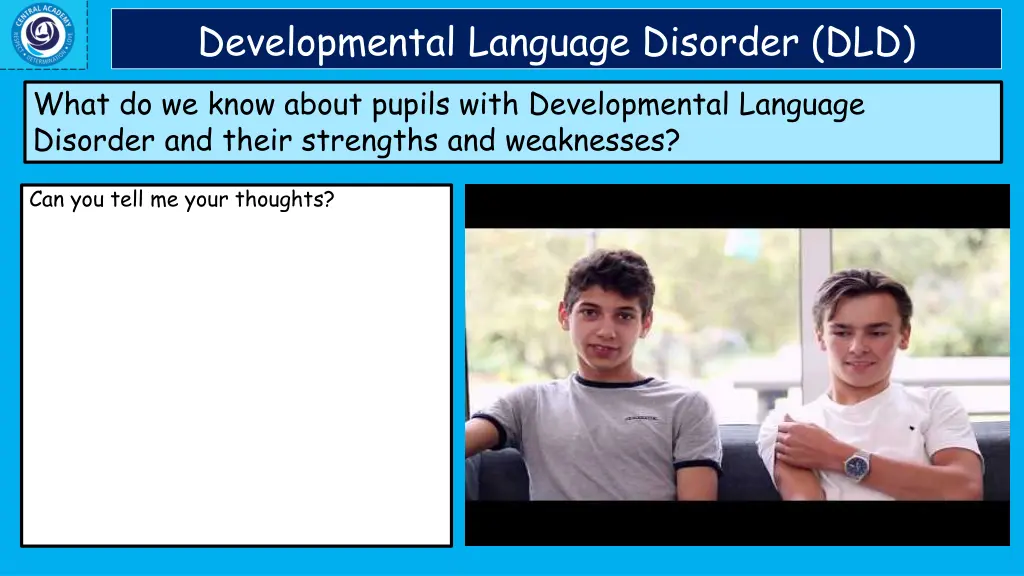 CENTRAL ACADEMY
DETERMINATION

Developmental Language Disorder (DLD)

What do we know about pupils with Developmental Language Disorder and their strengths and weaknesses?

Can you tell me your thoughts?